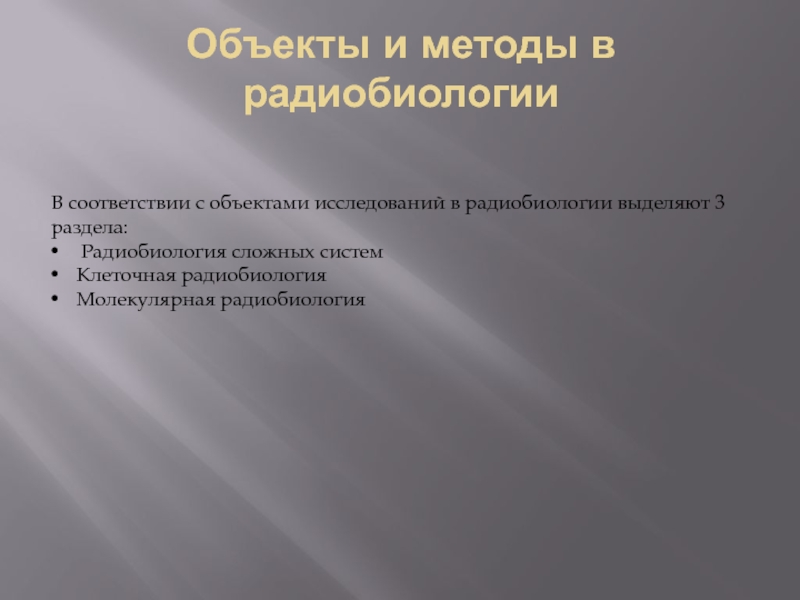 Объекты и методы в радиобиологии

В соответствии с объектами исследований в радиобиологии выделяют 3 раздела:
• Радиобиология сложных систем
• Клеточная радиобиология
• Молекулярная радиобиология